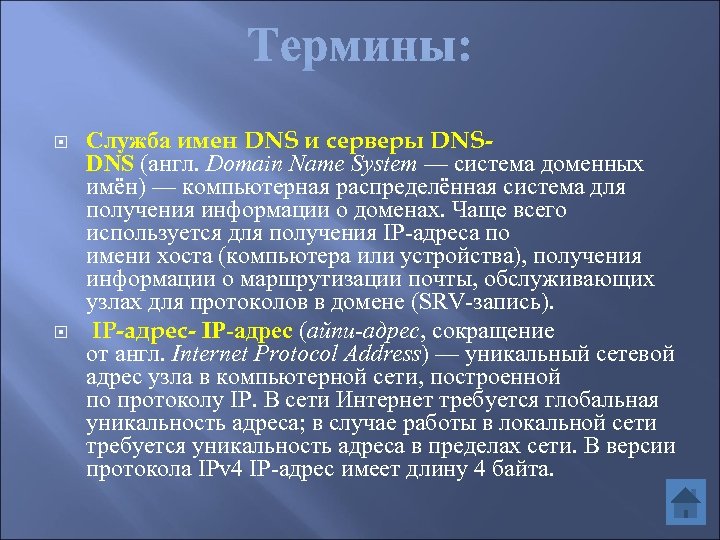 Термины:

Служба имен DNS и серверы DNS- DNS (англ. Domain Name System — система доменных имён) — компьютерная распределённая система для получения информации о доменах. Чаще всего используется для получения IP-адреса по имени хоста (компьютера или устройства), получения информации о маршрутизации почты, обслуживающих узлах для протоколов в домене (SRV-запись).

IP-адрес- IP-адрес (айпи-адрес, сокращение от англ. Internet Protocol Address) — уникальный сетевой адрес узла в компьютерной сети, построенной по протоколу IP. В сети Интернет требуется глобальная уникальность адреса; в случае работы в локальной сети требуется уникальность адреса в пределах сети. В версии протокола IPv4 IP-адрес имеет длину 4 байта.